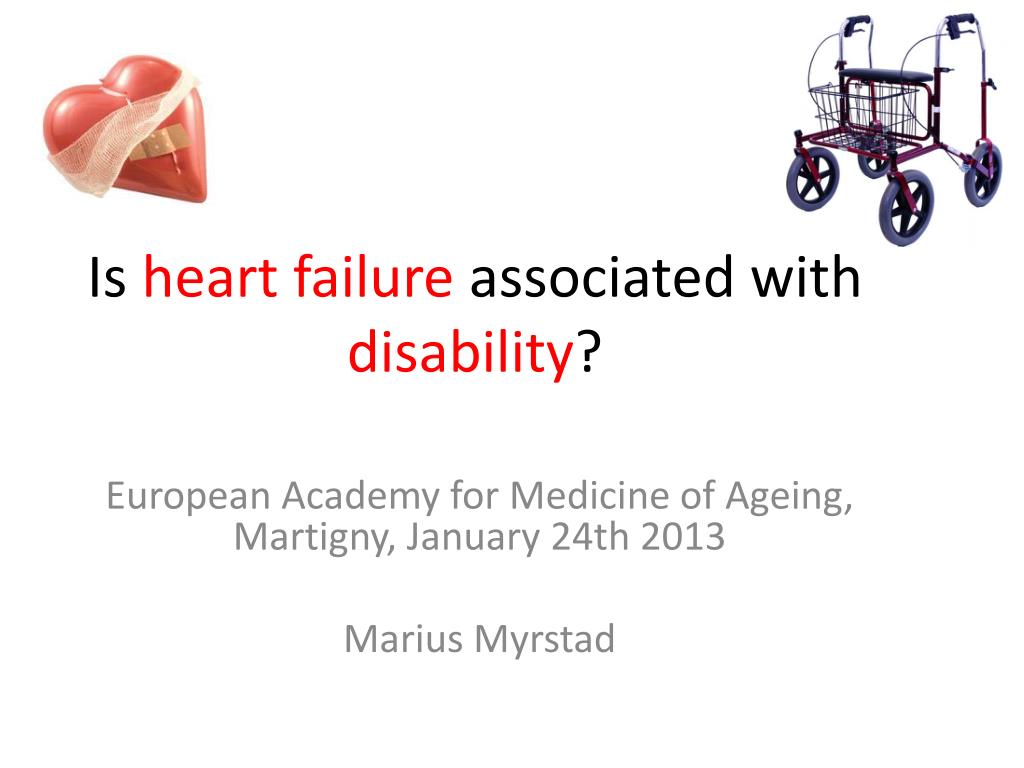 Is heart failure associated with disability?

European Academy for Medicine of Ageing, Martigny, January 24th 2013

Marius Myrstad